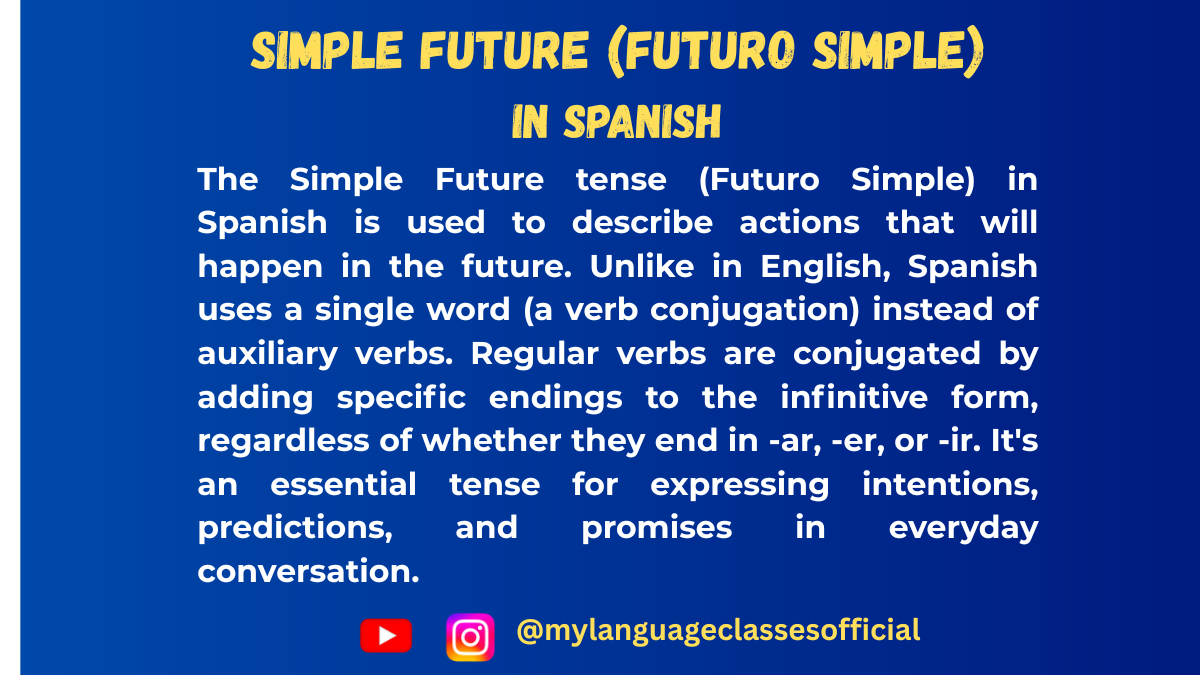 SIMPLE FUTURE (FUTURO SIMPLE)
IN SPANISH

The Simple Future tense (Futuro Simple) in Spanish is used to describe actions that will happen in the future. Unlike in English, Spanish uses a single word (a verb conjugation) instead of auxiliary verbs. Regular verbs are conjugated by adding specific endings to the infinitive form, regardless of whether they end in -ar, -er, or -ir. It's an essential tense for expressing intentions, predictions, and promises in everyday conversation.

@mylanguageclassesofficial